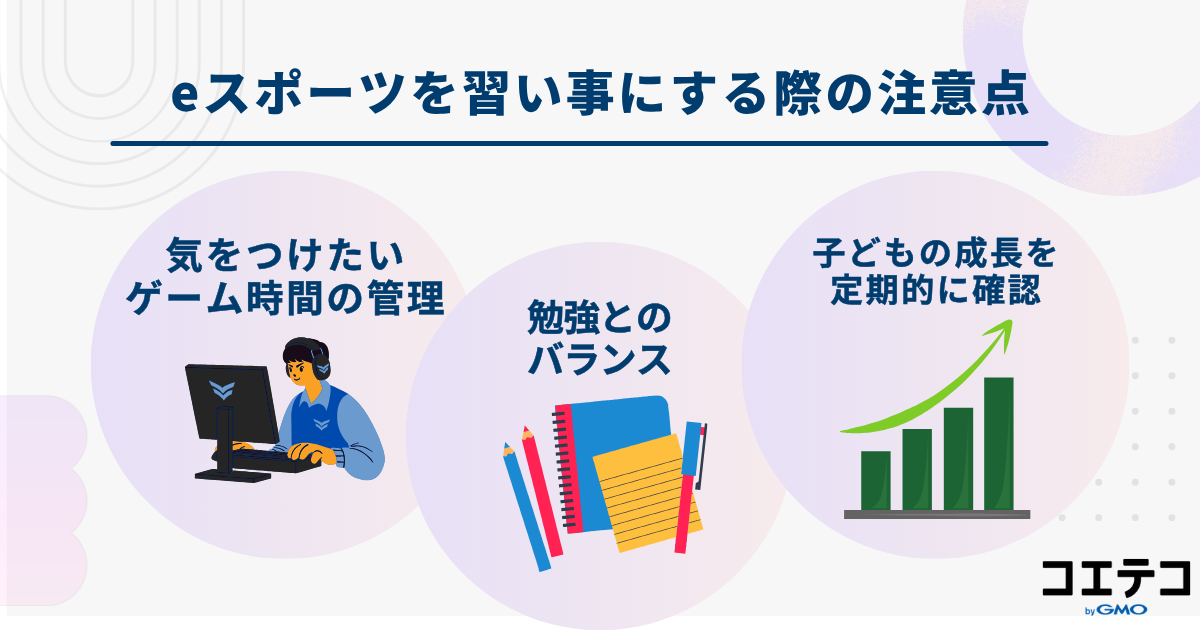 eスポーツを習い事にする際の注意点

気をつけたい
ゲーム時間の管理

勉強との
バランス

子どもの成長を
定期的に確認

コエテコ
by GMO